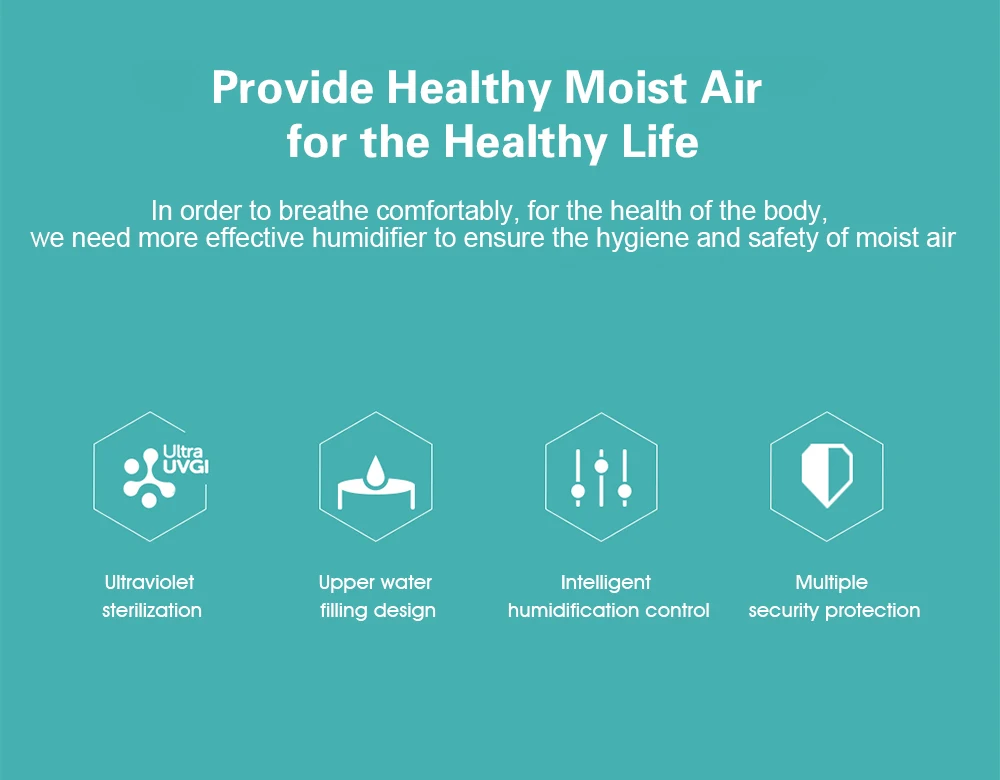 Provide Healthy Moist Air
for the Healthy Life

In order to breathe comfortably, for the health of the body, we need more effective humidifier to ensure the hygiene and safety of moist air

Ultra UVGI

Ultraviolet sterilization

Upper water filling design

Intelligent humidification control

Multiple security protection